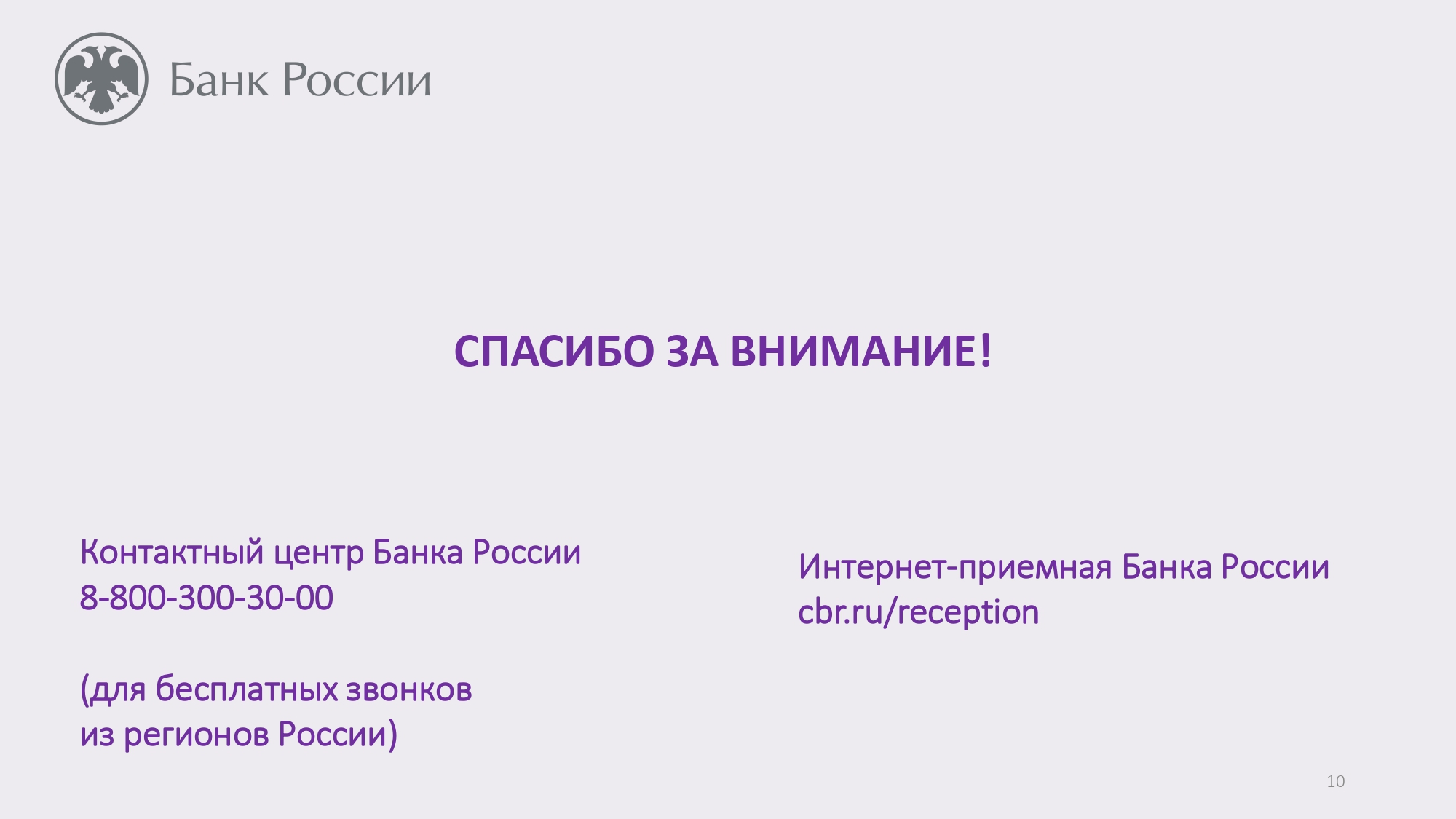 Банк России

СПАСИБО ЗА ВНИМАНИЕ!

Контактный центр Банка России
8-800-300-30-00

(для бесплатных звонков
из регионов России)

Интернет-приемная Банка России
cbr.ru/reception

10